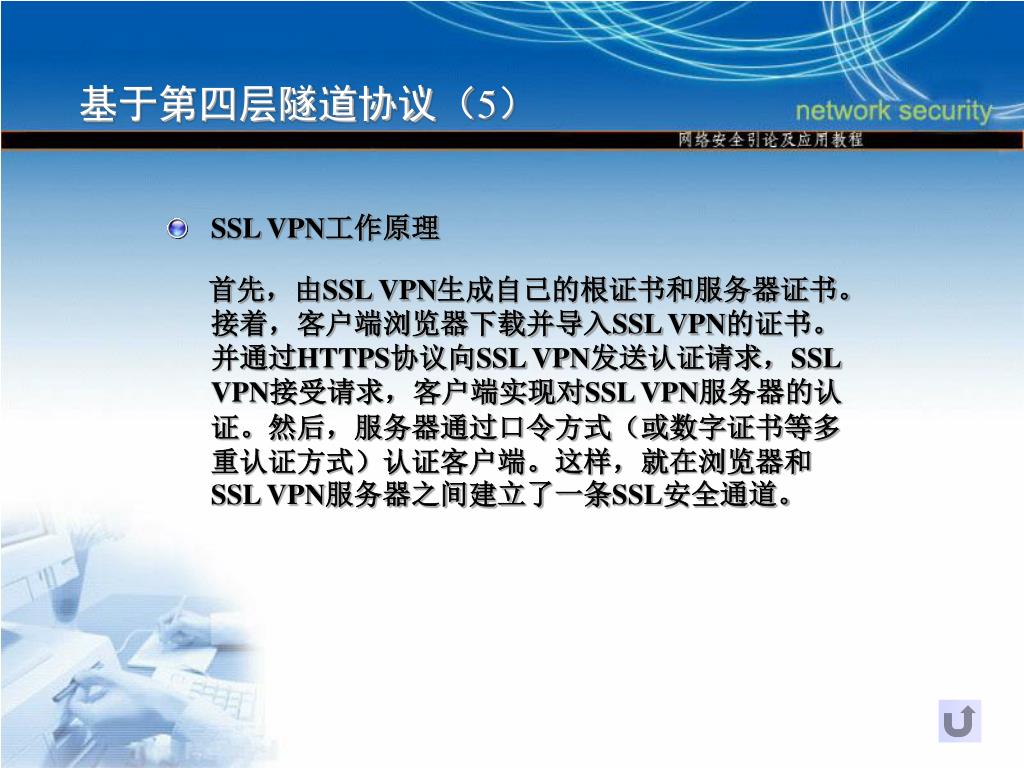 基于第四层隧道协议（5）

network security

网络安全引论及应用教程

SSL VPN工作原理

首先，由SSL VPN生成自己的根证书和服务器证书。接着，客户端浏览器下载并导入SSL VPN的证书。并通过HTTPS协议向SSL VPN发送认证请求，SSL VPN接受请求，客户端实现对SSL VPN服务器的认证。然后，服务器通过口令方式（或数字证书等多重认证方式）认证客户端。这样，就在浏览器和SSL VPN服务器之间建立了一条SSL安全通道。